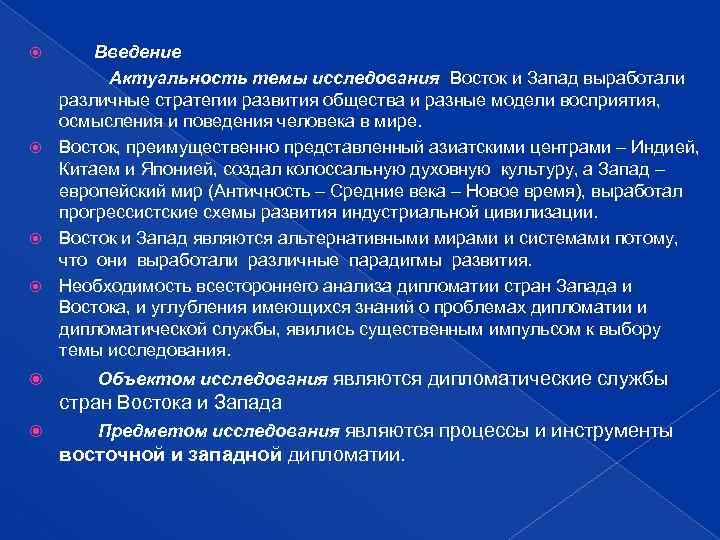 Введение

Актуальность темы исследования Восток и Запад выработали различные стратегии развития общества и разные модели восприятия, осмысления и поведения человека в мире.

Восток, преимущественно представленный азиатскими центрами – Индией, Китаем и Японией, создал колоссальную духовную культуру, а Запад – европейский мир (Античность – Средние века – Новое время), выработал прогрессистские схемы развития индустриальной цивилизации.

Восток и Запад являются альтернативными мирами и системами потому, что они выработали различные парадигмы развития.

Необходимость всестороннего анализа дипломатии стран Запада и Востока, и углубления имеющихся знаний о проблемах дипломатии и дипломатической службы, явились существенным импульсом к выбору темы исследования.

Объектом исследования являются дипломатические службы стран Востока и Запада

Предметом исследования являются процессы и инструменты восточной и западной дипломатии.